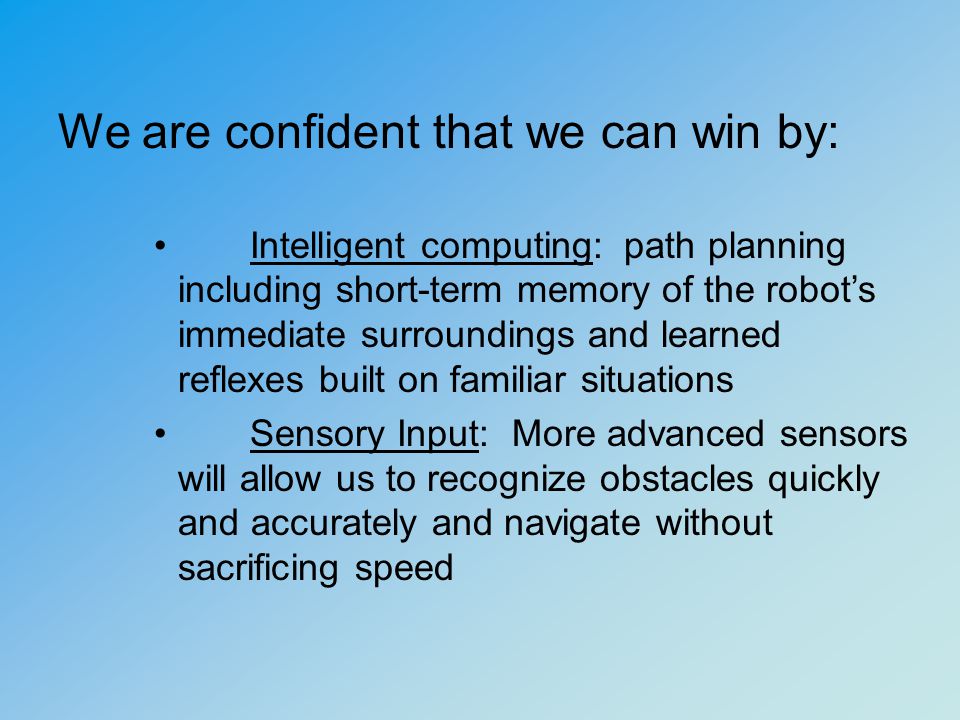 We are confident that we can win by:

• Intelligent computing: path planning including short-term memory of the robot’s immediate surroundings and learned reflexes built on familiar situations

• Sensory Input: More advanced sensors will allow us to recognize obstacles quickly and accurately and navigate without sacrificing speed